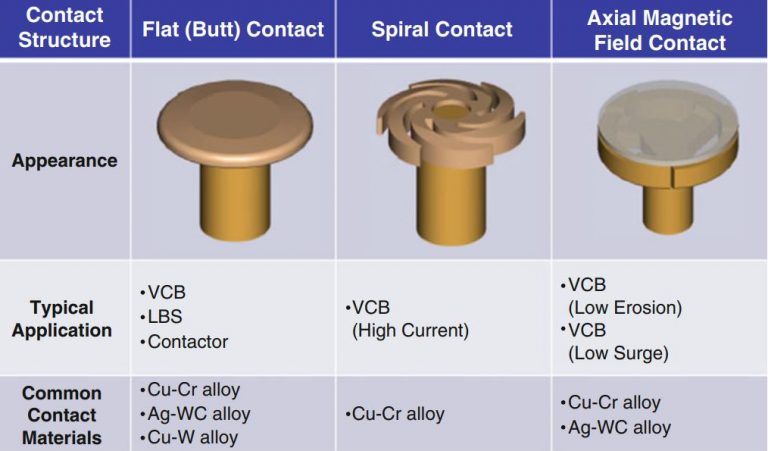 | Contact Structure | Flat (Butt) Contact | Spiral Contact | Axial Magnetic Field Contact |
|---|---|---|---|
| Appearance | | | |
| Typical Application | •VCB •LBS •Contactor | •VCB (High Current) | •VCB (Low Erosion) •VCB (Low Surge) |
| Common Contact Materials | •Cu-Cr alloy •Ag-WC alloy •Cu-W alloy | •Cu-Cr alloy | •Cu-Cr alloy •Ag-WC alloy |